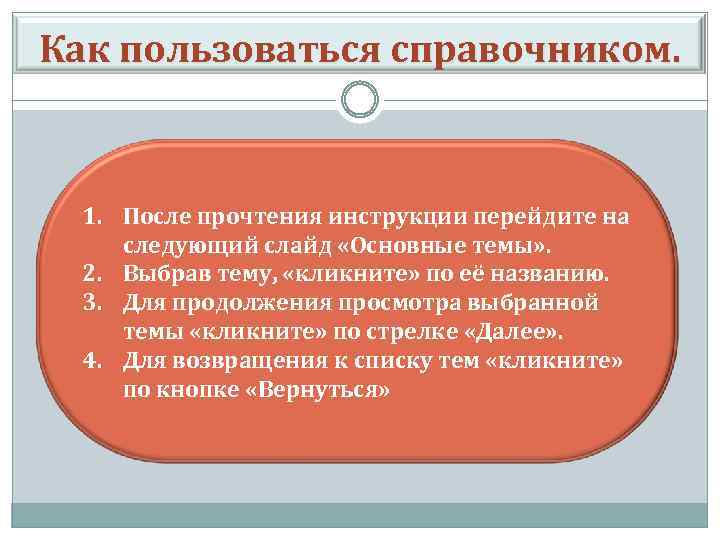 Как пользоваться справочником.

1. После прочтения инструкции перейдите на следующий слайд «Основные темы».
2. Выбрав тему, «кликните» по её названию.
3. Для продолжения просмотра выбранной темы «кликните» по стрелке «Далее».
4. Для возвращения к списку тем «кликните» по кнопке «Вернуться»